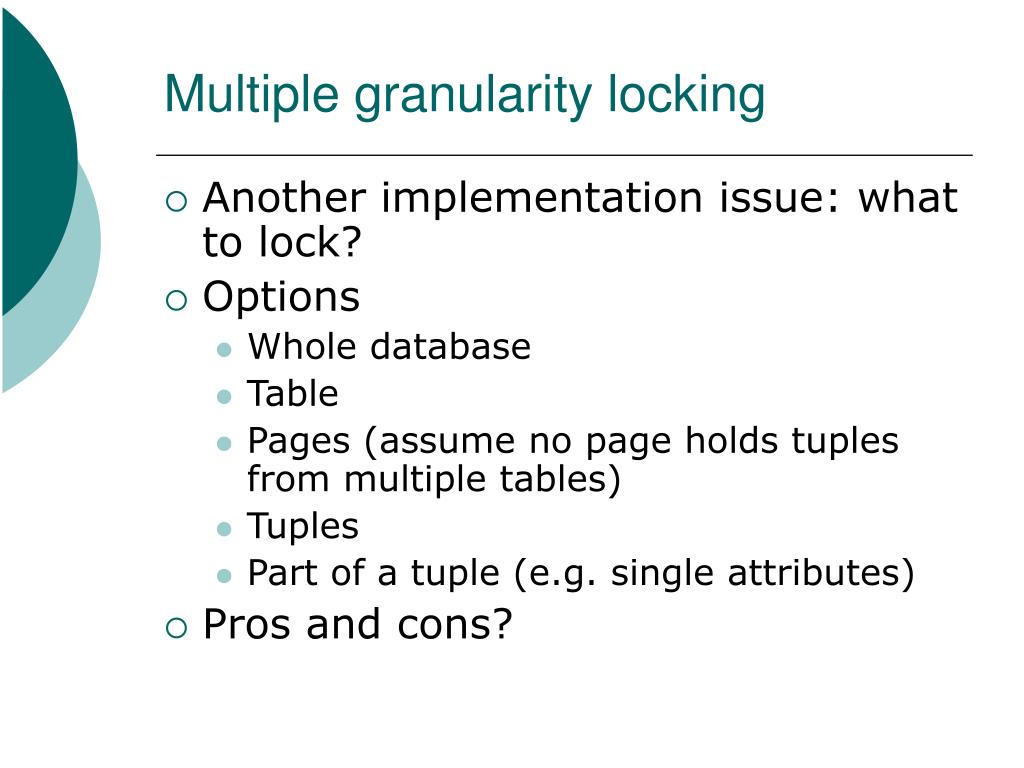 Multiple granularity locking

Another implementation issue: what to lock?

Options

Whole database

Table

Pages (assume no page holds tuples from multiple tables)

Tuples

Part of a tuple (e.g. single attributes)

Pros and cons?